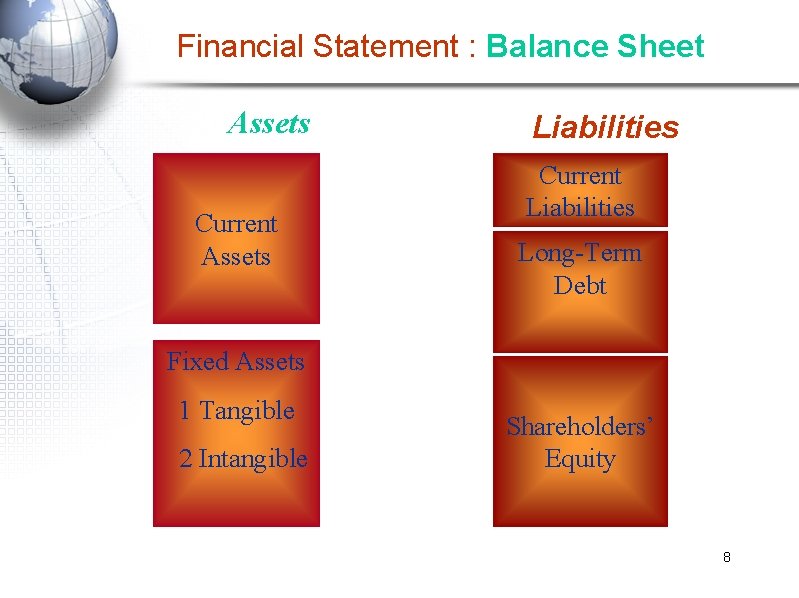 Financial Statement : Balance Sheet

Assets

Current Assets

Fixed Assets
1 Tangible
2 Intangible

Liabilities

Current Liabilities

Long-Term Debt

Shareholders' Equity

8